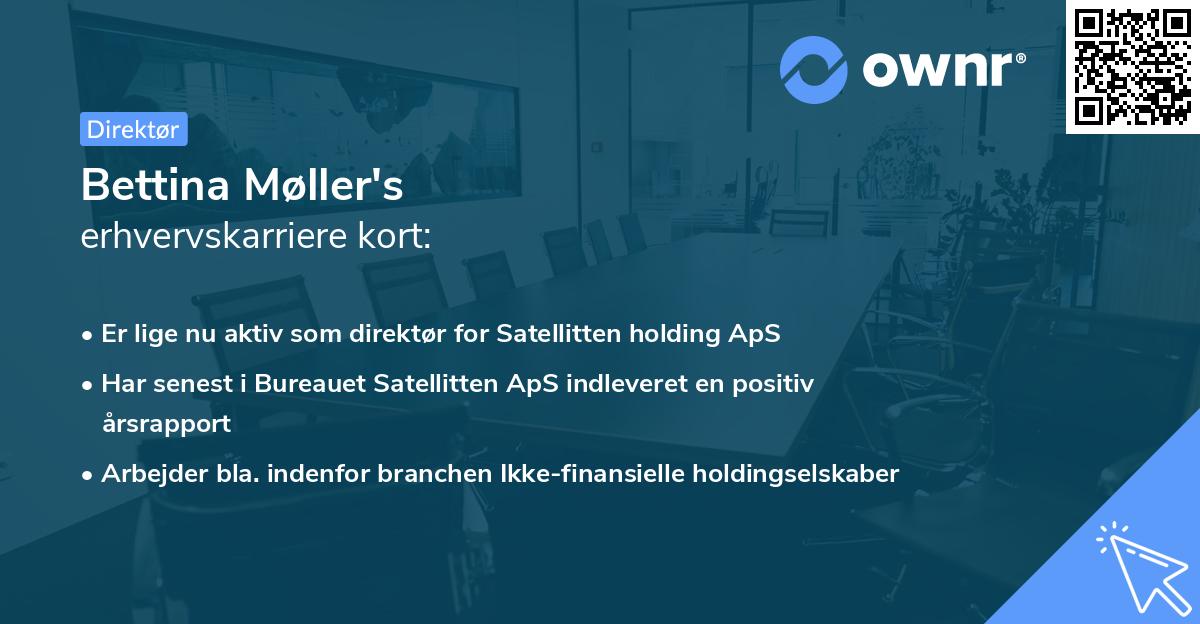 ownr®

Direktør

Bettina Møller's
erhvervskarriere kort:

• Er lige nu aktiv som direktør for Satellitten holding ApS
• Har senest i Bureauet Satellitten ApS indleveret en positiv årsrapport
• Arbejder bla. indenfor branchen Ikke-finansielle holdingselskaber